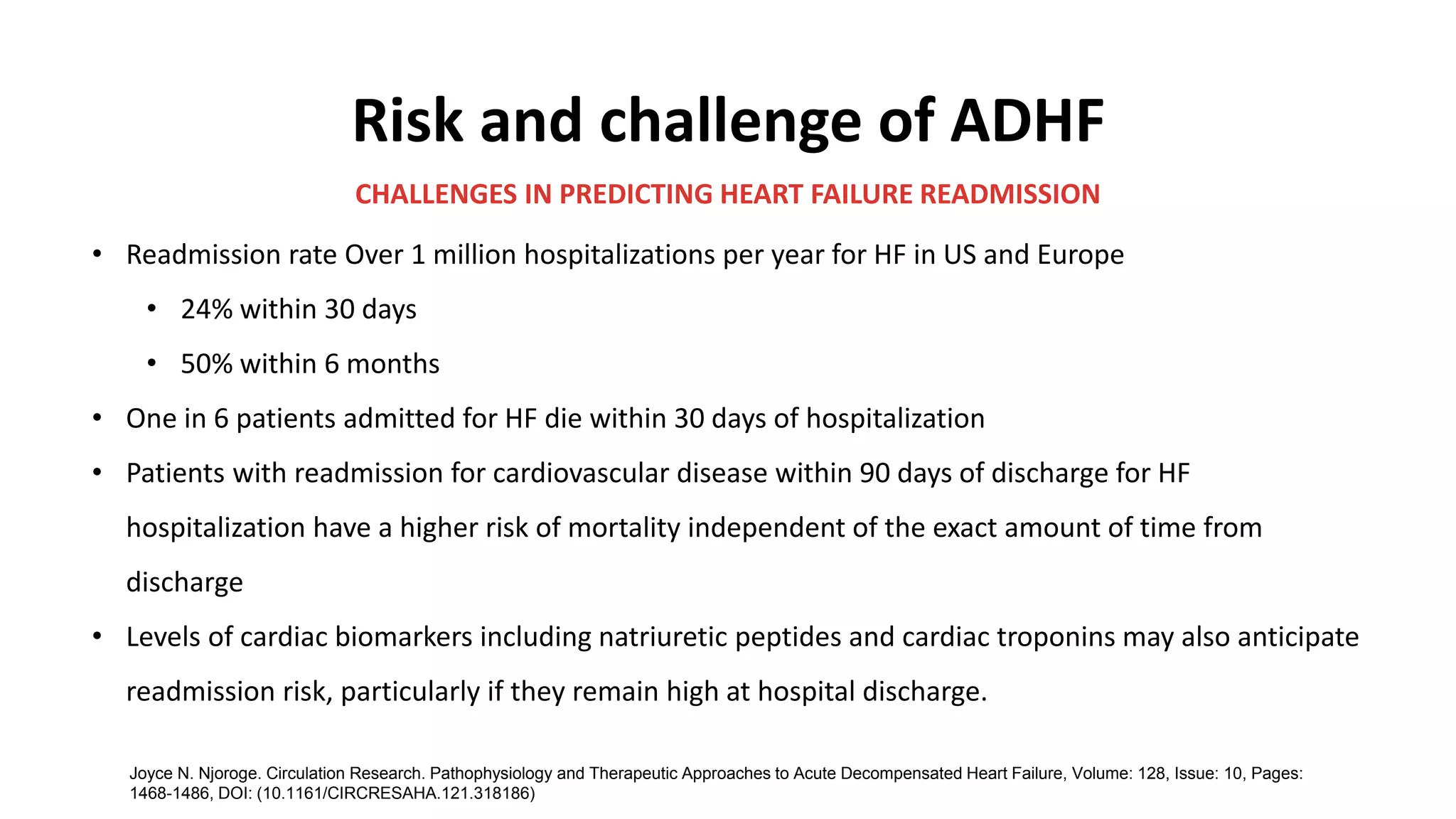 Risk and challenge of ADHF

CHALLENGES IN PREDICTING HEART FAILURE READMISSION

• Readmission rate Over 1 million hospitalizations per year for HF in US and Europe

• 24% within 30 days

• 50% within 6 months

• One in 6 patients admitted for HF die within 30 days of hospitalization

• Patients with readmission for cardiovascular disease within 90 days of discharge for HF hospitalization have a higher risk of mortality independent of the exact amount of time from discharge

• Levels of cardiac biomarkers including natriuretic peptides and cardiac troponins may also anticipate readmission risk, particularly if they remain high at hospital discharge.

Joyce N. Njoroge. Circulation Research. Pathophysiology and Therapeutic Approaches to Acute Decompensated Heart Failure, Volume: 128, Issue: 10, Pages: 1468-1486, DOI: (10.1161/CIRCRESAHA.121.318186)